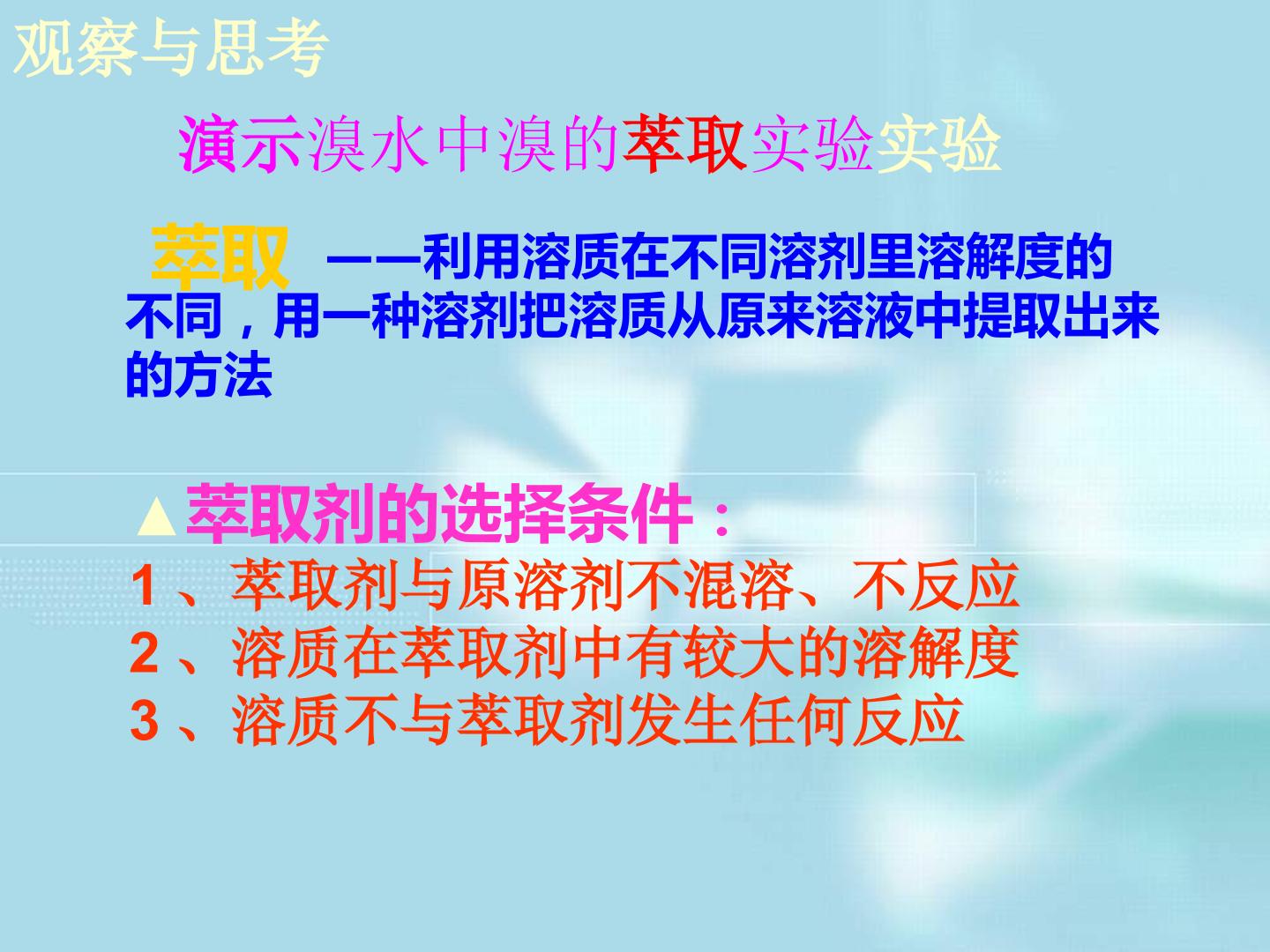 观察与思考

演示溴水中溴的萃取实验实验

萃取 ——利用溶质在不同溶剂里溶解度的不同，用一种溶剂把溶质从原来溶液中提取出来的方法

▲萃取剂的选择条件：
1、萃取剂与原溶剂不混溶、不反应
2、溶质在萃取剂中有较大的溶解度
3、溶质不与萃取剂发生任何反应